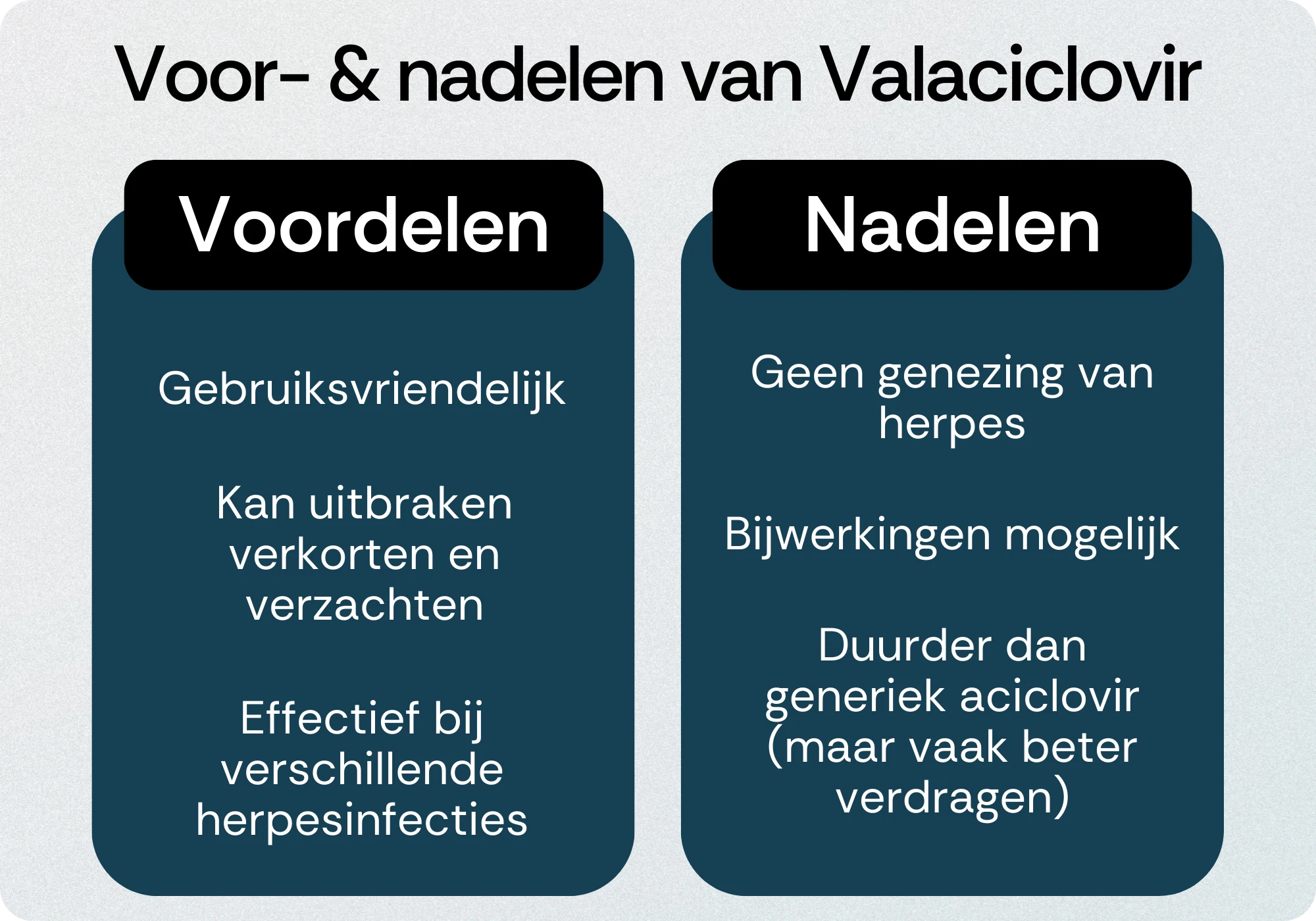 Voor- & nadelen van Valaciclovir

Voordelen

Gebruiksvriendelijk

Kan uitbraken verkorten en verzachten

Effectief bij verschillende herpesinfecties

Nadelen

Geen genezing van herpes

Bijwerkingen mogelijk

Duurder dan generiek aciclovir (maar vaak beter verdragen)